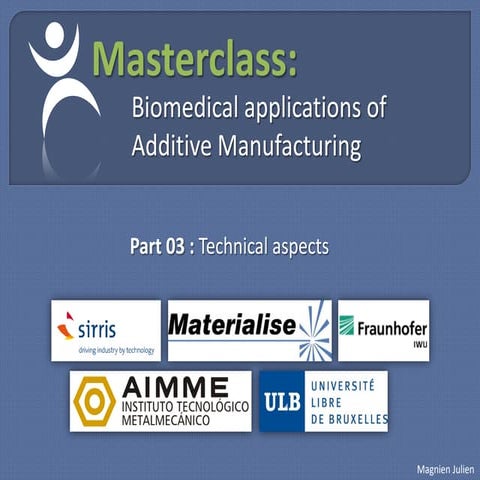 Masterclass:
Biomedical applications of Additive Manufacturing

Part 03 : Technical aspects

sirris
driving industry by technology

Materialise

Fraunhofer
IWU

AIMME
INSTITUTO TECNOLÓGICO METALMECÁNICO

ULB
UNIVERSITÉ LIBRE DE BRUXELLES

Magnien Julien